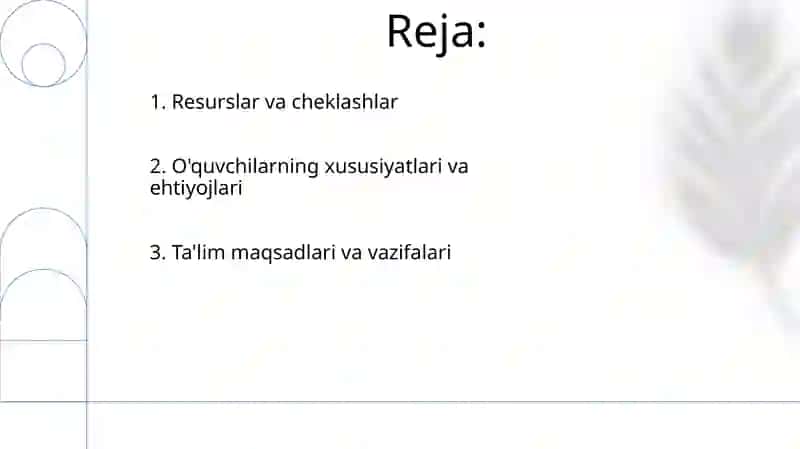 Reja:

1. Resurslar va cheklashlar

2. O'quvchilarning xususiyatlari va ehtiyojlari

3. Ta'lim maqsadlari va vazifalari